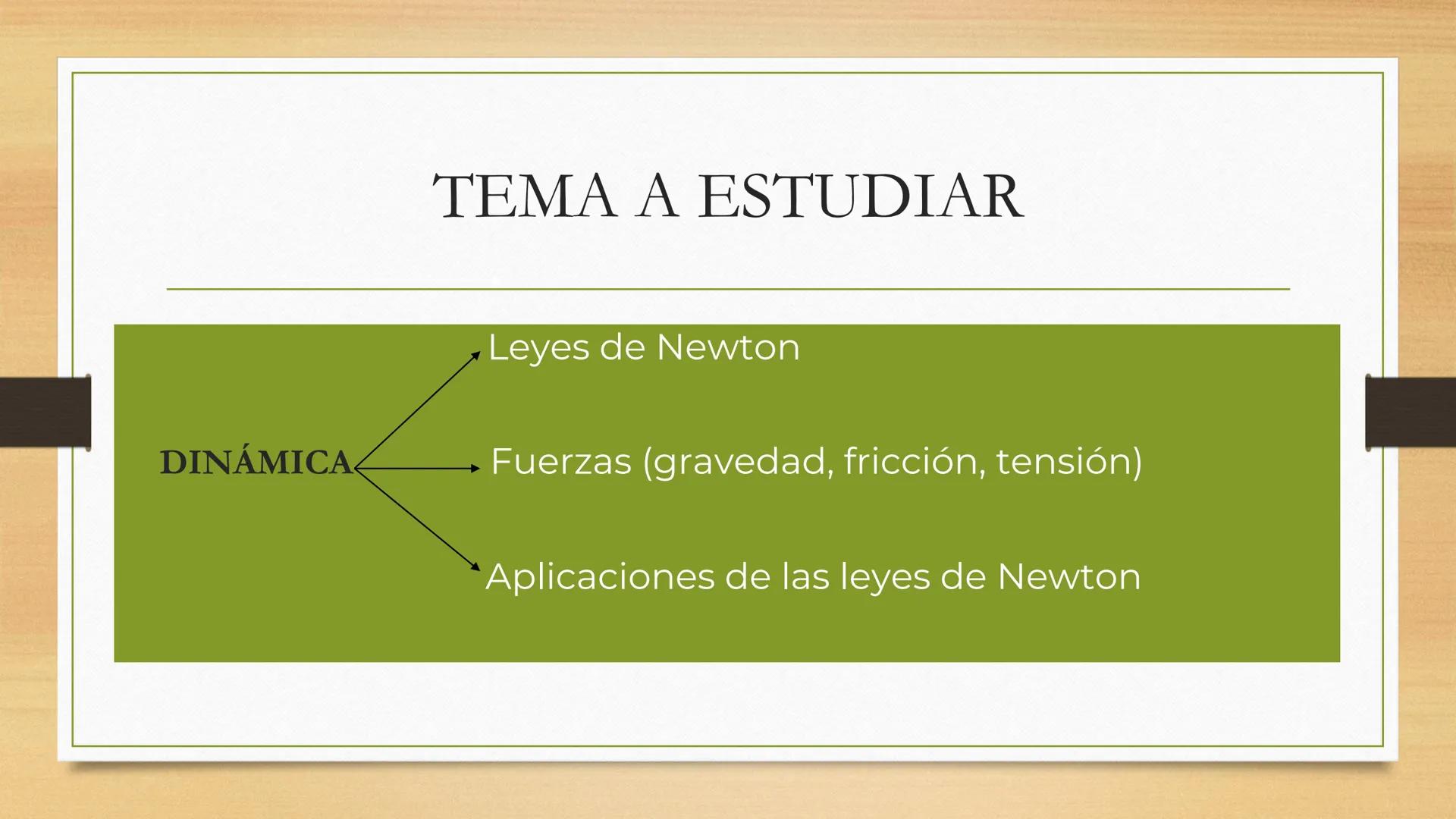 TEMA A ESTUDIAR

DINÁMICA

Leyes de Newton

Fuerzas (gravedad, fricción, tensión)

Aplicaciones de las leyes de Newton